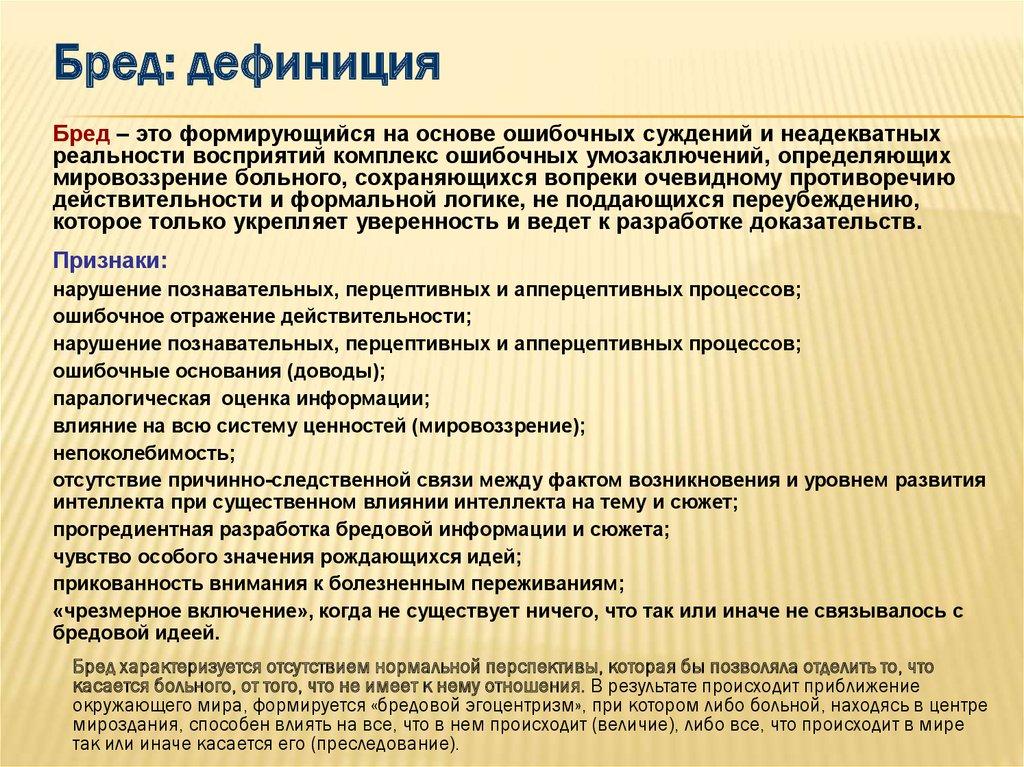 Бред: дефиниция

Бред – это формирующийся на основе ошибочных суждений и неадекватных реальности восприятий комплекс ошибочных умозаключений, определяющих мировоззрение больного, сохраняющихся вопреки очевидному противоречию действительности и формальной логике, не поддающихся переубеждению, которое только укрепляет уверенность и ведет к разработке доказательств.

Признаки:

нарушение познавательных, перцептивных и апперцептивных процессов;

ошибочное отражение действительности;

нарушение познавательных, перцептивных и апперцептивных процессов;

ошибочные основания (доводы);

паралогическая оценка информации;

влияние на всю систему ценностей (мировоззрение);

непоколебимость;

отсутствие причинно-следственной связи между фактом возникновения и уровнем развития интеллекта при существенном влиянии интеллекта на тему и сюжет;

прогредиентная разработка бредовой информации и сюжета;

чувство особого значения рождающихся идей;

прикованность внимания к болезненным переживаниям;

«чрезмерное включение», когда не существует ничего, что так или иначе не связывалось с бредовой идеей.

Бред характеризуется отсутствием нормальной перспективы, которая бы позволяла отделить то, что касается больного, от того, что не имеет к нему отношения. В результате происходит приближение окружающего мира, формируется «бредовой эгоцентризм», при котором либо больной, находясь в центре мироздания, способен влиять на все, что в нем происходит (величие), либо все, что происходит в мире так или иначе касается его (преследование).